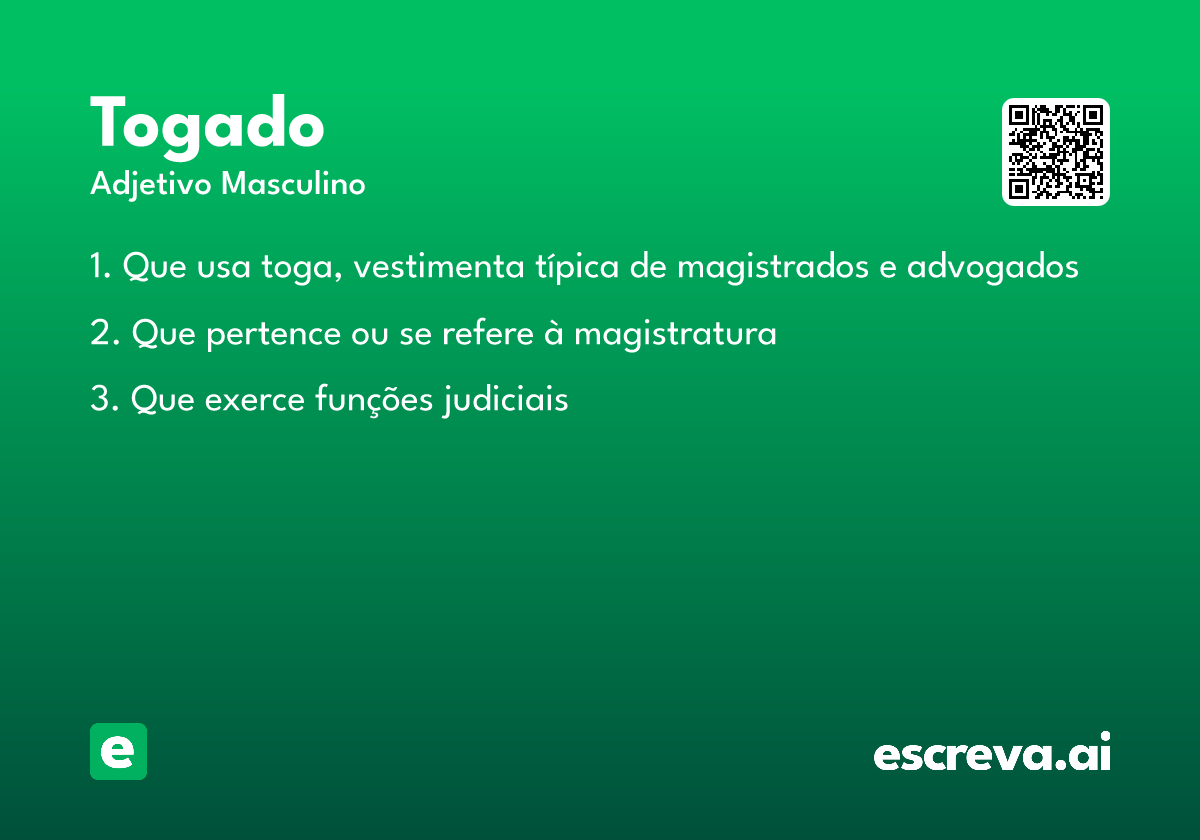 Togado
Adjetivo Masculino

1. Que usa toga, vestimenta típica de magistrados e advogados

2. Que pertence ou se refere à magistratura

3. Que exerce funções judiciais

e

escreva.ai